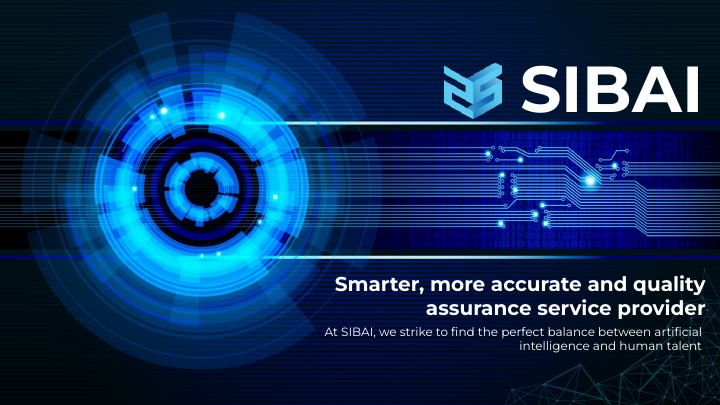 SIBAI

Smarter, more accurate and quality assurance service provider

At SIBAI, we strike to find the perfect balance between artificial intelligence and human talent